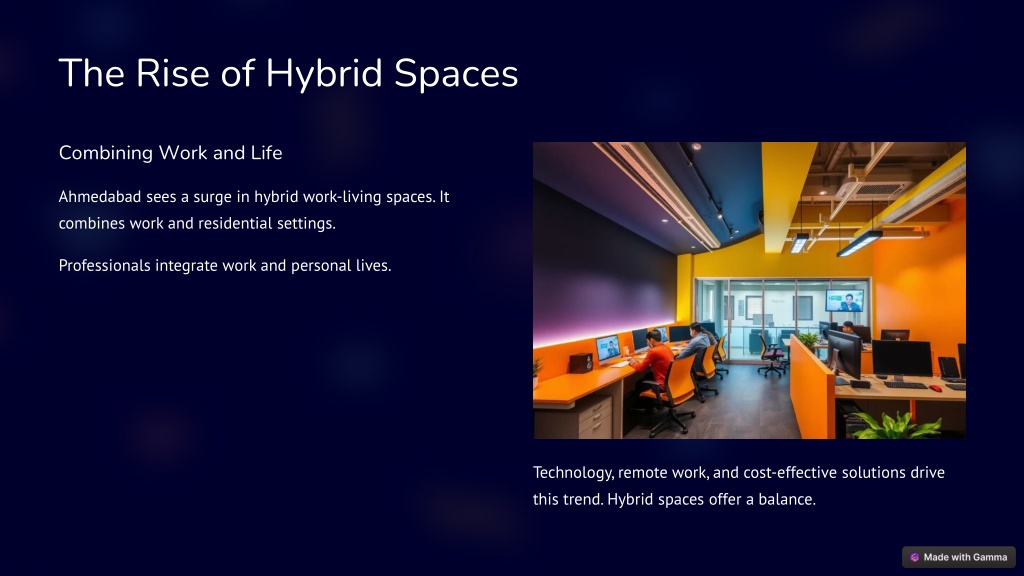 The Rise of Hybrid Spaces

Combining Work and Life

Ahmedabad sees a surge in hybrid work-living spaces. It combines work and residential settings.

Professionals integrate work and personal lives.

Technology, remote work, and cost-effective solutions drive this trend. Hybrid spaces offer a balance.

Made with Gamma